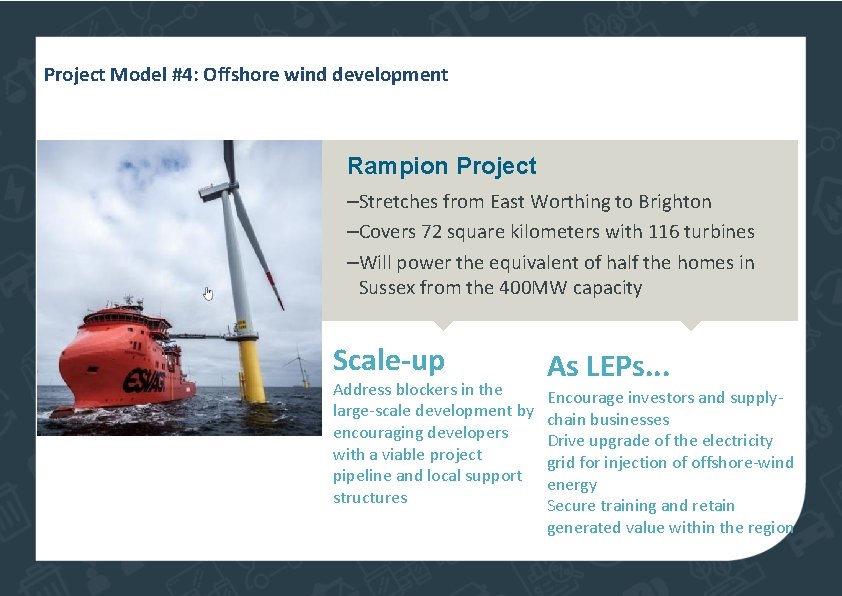 Project Model #4: Offshore wind development

ESVAGT

Rampion Project

–Stretches from East Worthing to Brighton

–Covers 72 square kilometers with 116 turbines

–Will power the equivalent of half the homes in Sussex from the 400MW capacity

Scale-up

Address blockers in the large-scale development by encouraging developers with a viable project pipeline and local support structures

As LEPs...

Encourage investors and supply-chain businesses

Drive upgrade of the electricity grid for injection of offshore-wind energy

Secure training and retain generated value within the region